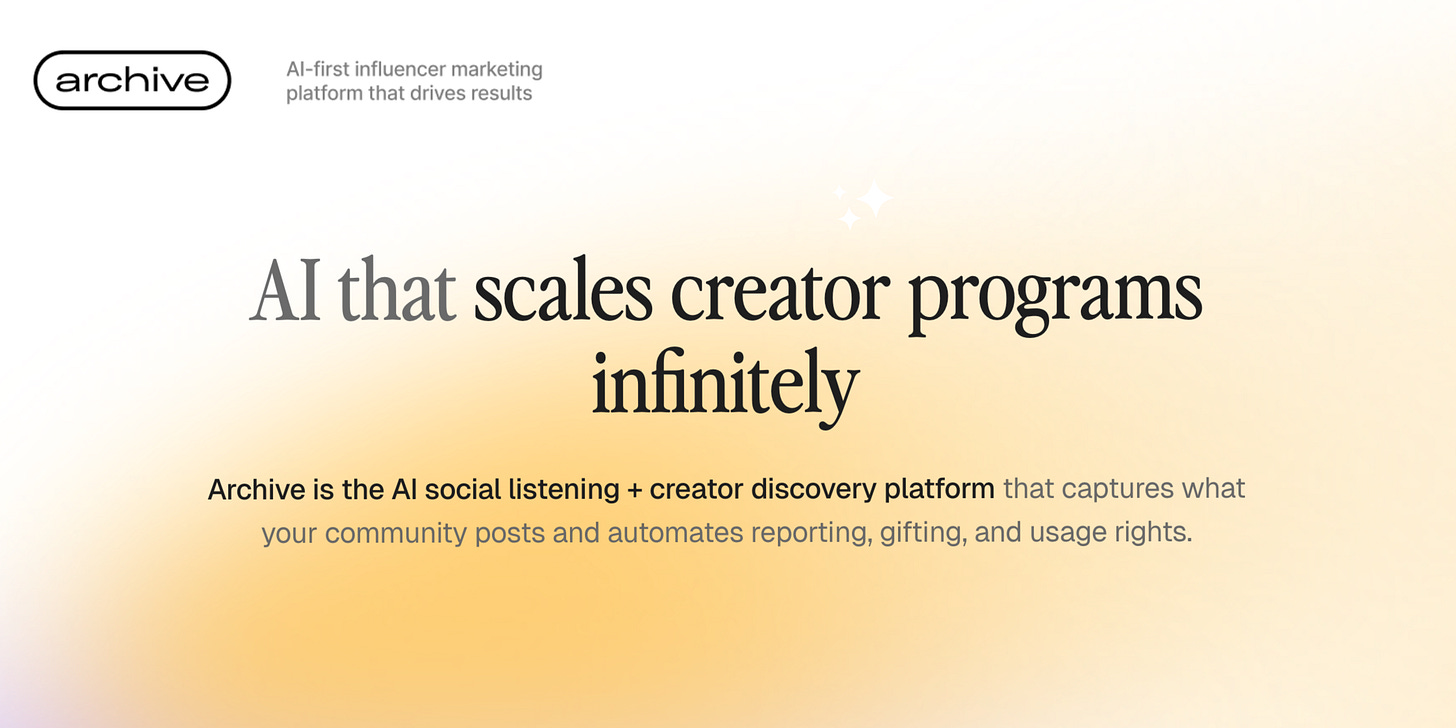 archive

AI-first influencer marketing platform that drives results

AI that scales creator programs infinitely

Archive is the AI social listening + creator discovery platform that captures what your community posts and automates reporting, gifting, and usage rights.